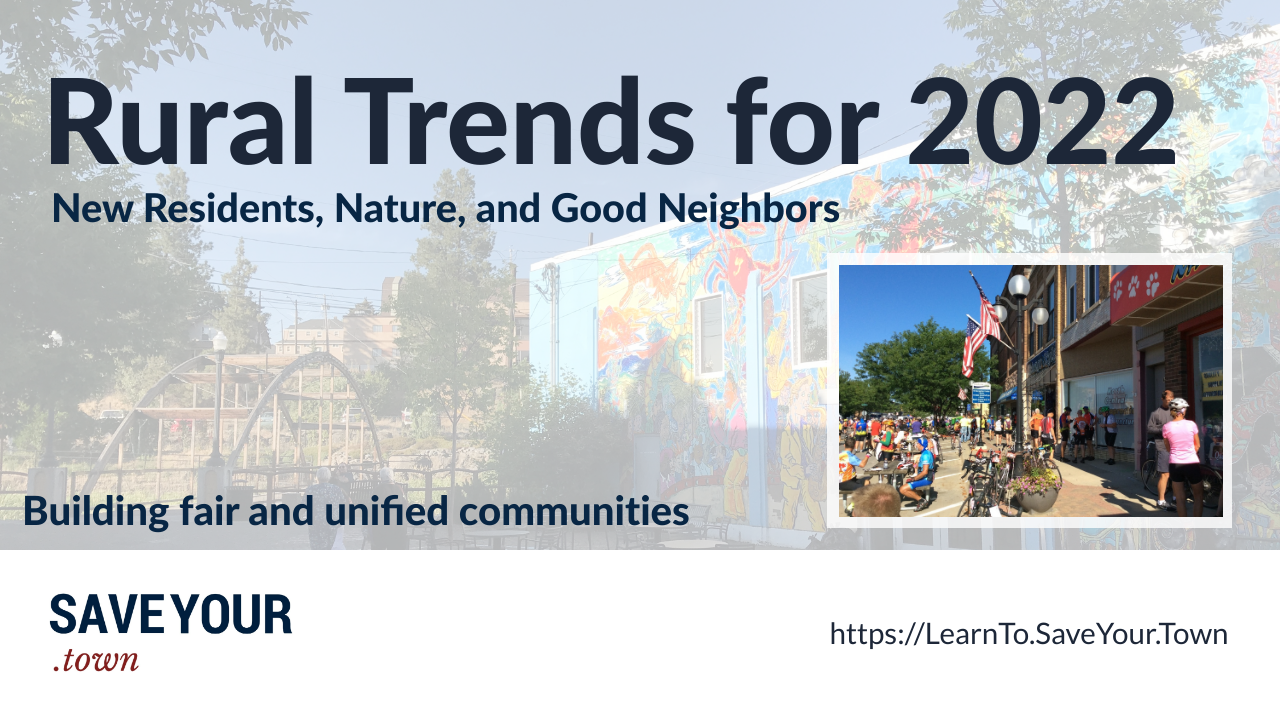 Rural Trends for 2022

New Residents, Nature, and Good Neighbors

Building fair and unified communities

SAVE YOUR
.town

https://LearnTo.SaveYour.Town